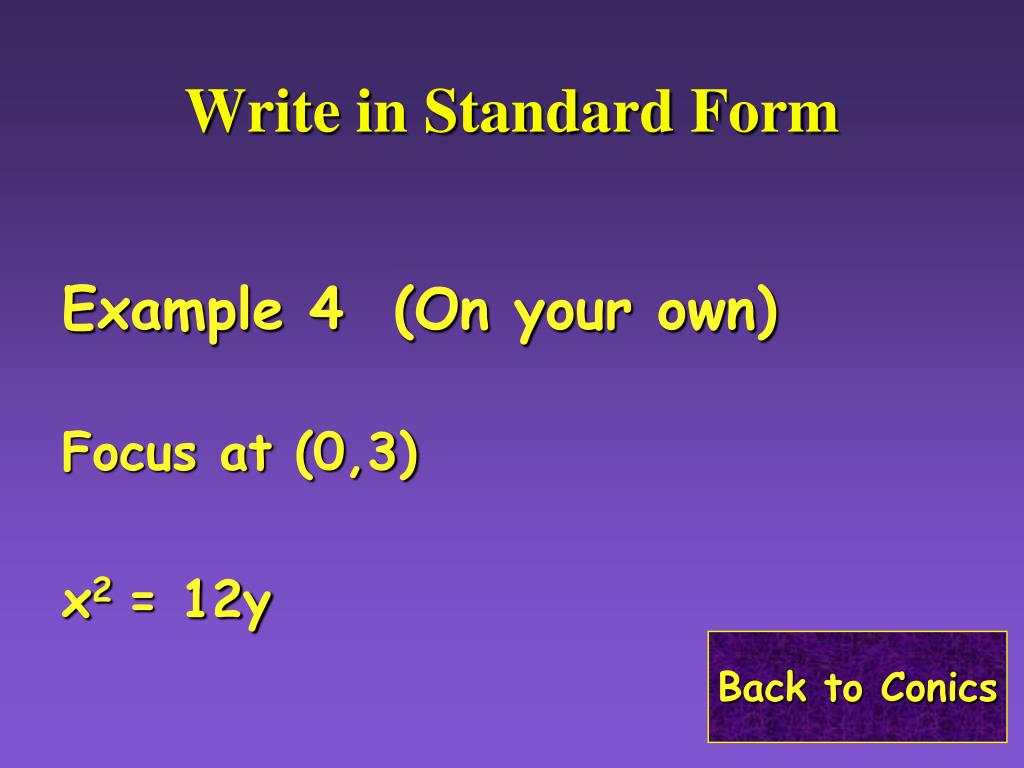 Write in Standard Form

Example 4 (On your own)

Focus at (0,3)

$x^2 = 12y$

Back to Conics